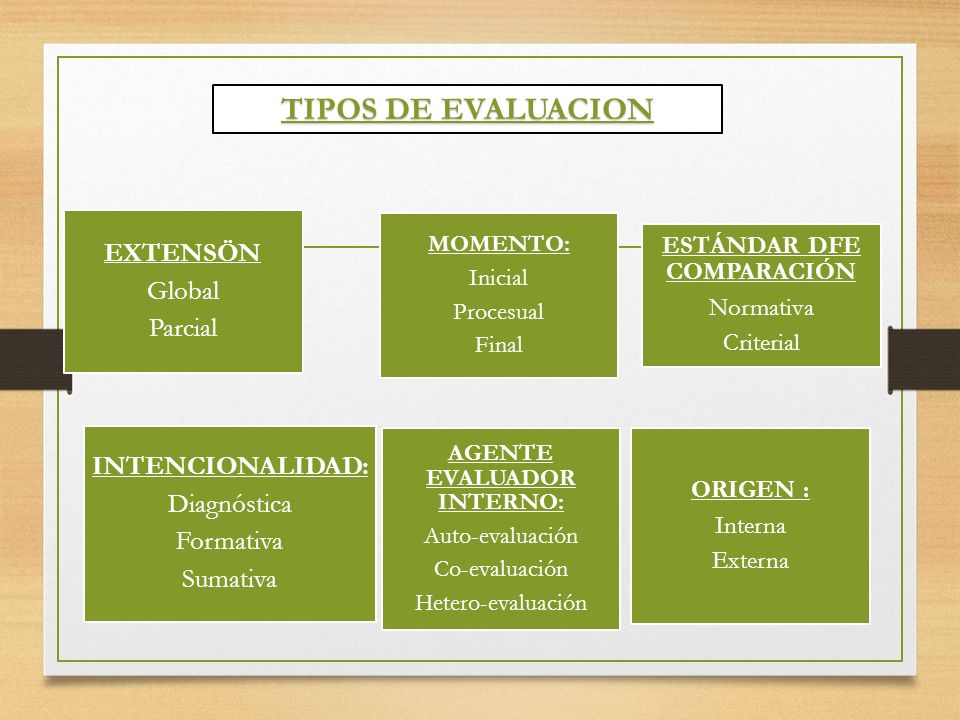 TIPOS DE EVALUACION

EXTENSÖN
Global
Parcial

MOMENTO:
Inicial
Procesual
Final

ESTÁNDAR DFE COMPARACIÓN
Normativa
Criterial

INTENCIONALIDAD:
Diagnóstica
Formativa
Sumativa

AGENTE EVALUADOR INTERNO:
Auto-evaluación
Co-evaluación
Hetero-evaluación

ORIGEN :
Interna
Externa